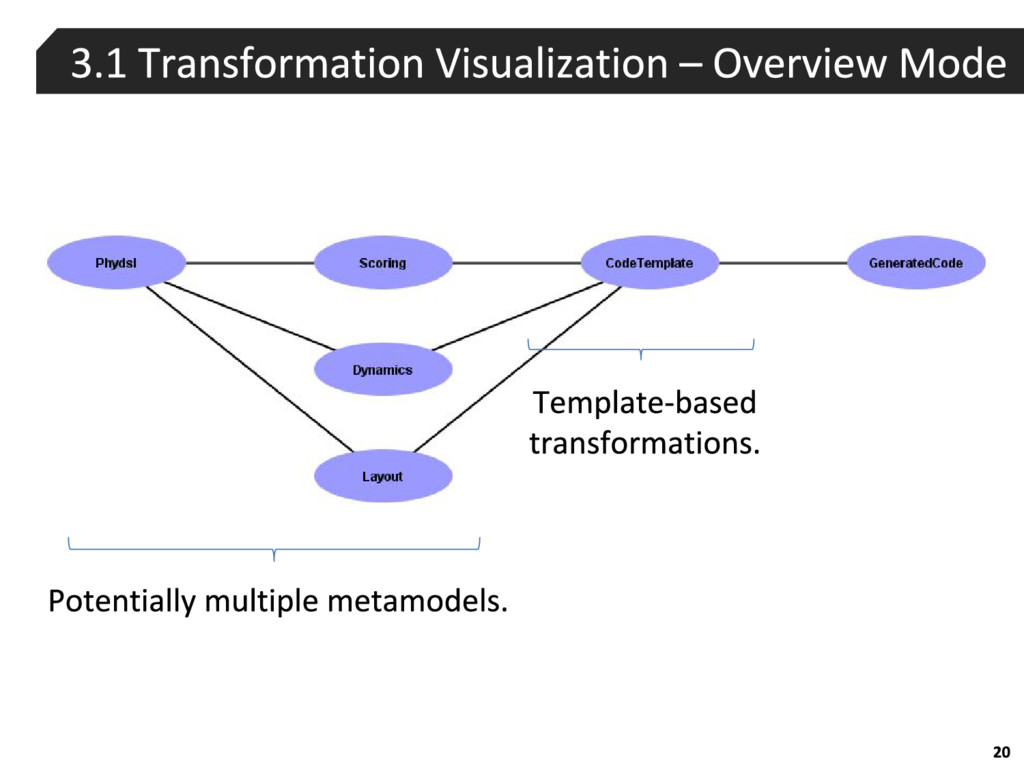 3.1 Transformation Visualization – Overview Mode

Phydsl

Scoring

CodeTemplate

GeneratedCode

Dynamics

Layout

Template-based transformations.

Potentially multiple metamodels.

20